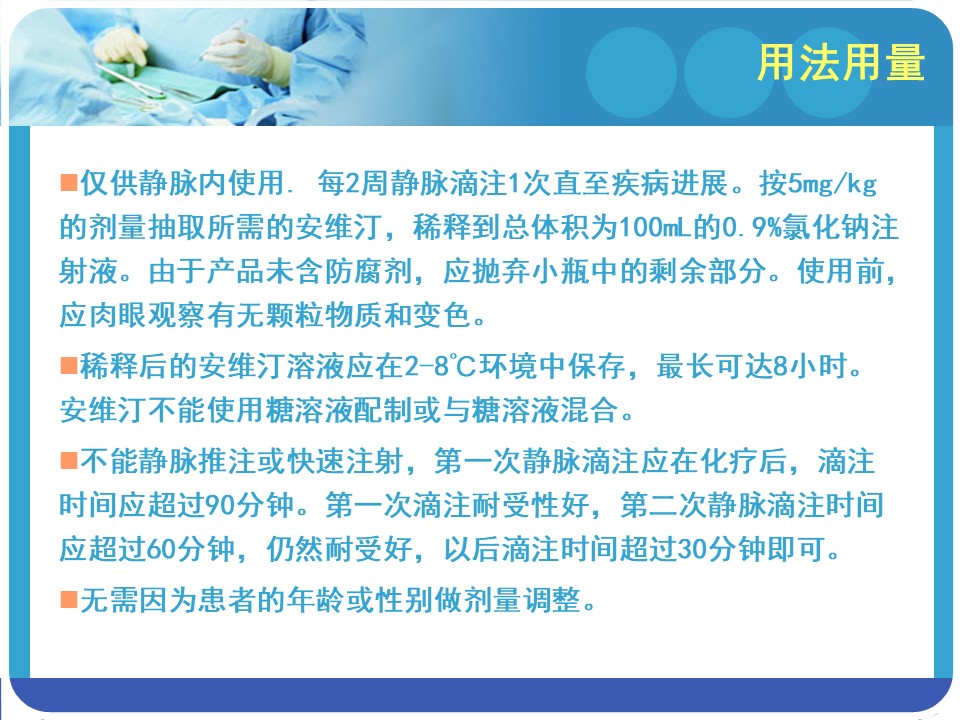 用法用量

■仅供静脉内使用. 每2周静脉滴注1次直至疾病进展。按5mg/kg的剂量抽取所需的安维汀，稀释到总体积为100mL的0.9%氯化钠注射液。由于产品未含防腐剂，应抛弃小瓶中的剩余部分。使用前，应肉眼观察有无颗粒物质和变色。

■稀释后的安维汀溶液应在2-8°C环境中保存，最长可达8小时。安维汀不能使用糖溶液配制或与糖溶液混合。

■不能静脉推注或快速注射，第一次静脉滴注应在化疗后，滴注时间应超过90分钟。第一次滴注耐受性好，第二次静脉滴注时间应超过60分钟，仍然耐受好，以后滴注时间超过30分钟即可。

■无需因为患者的年龄或性别做剂量调整。